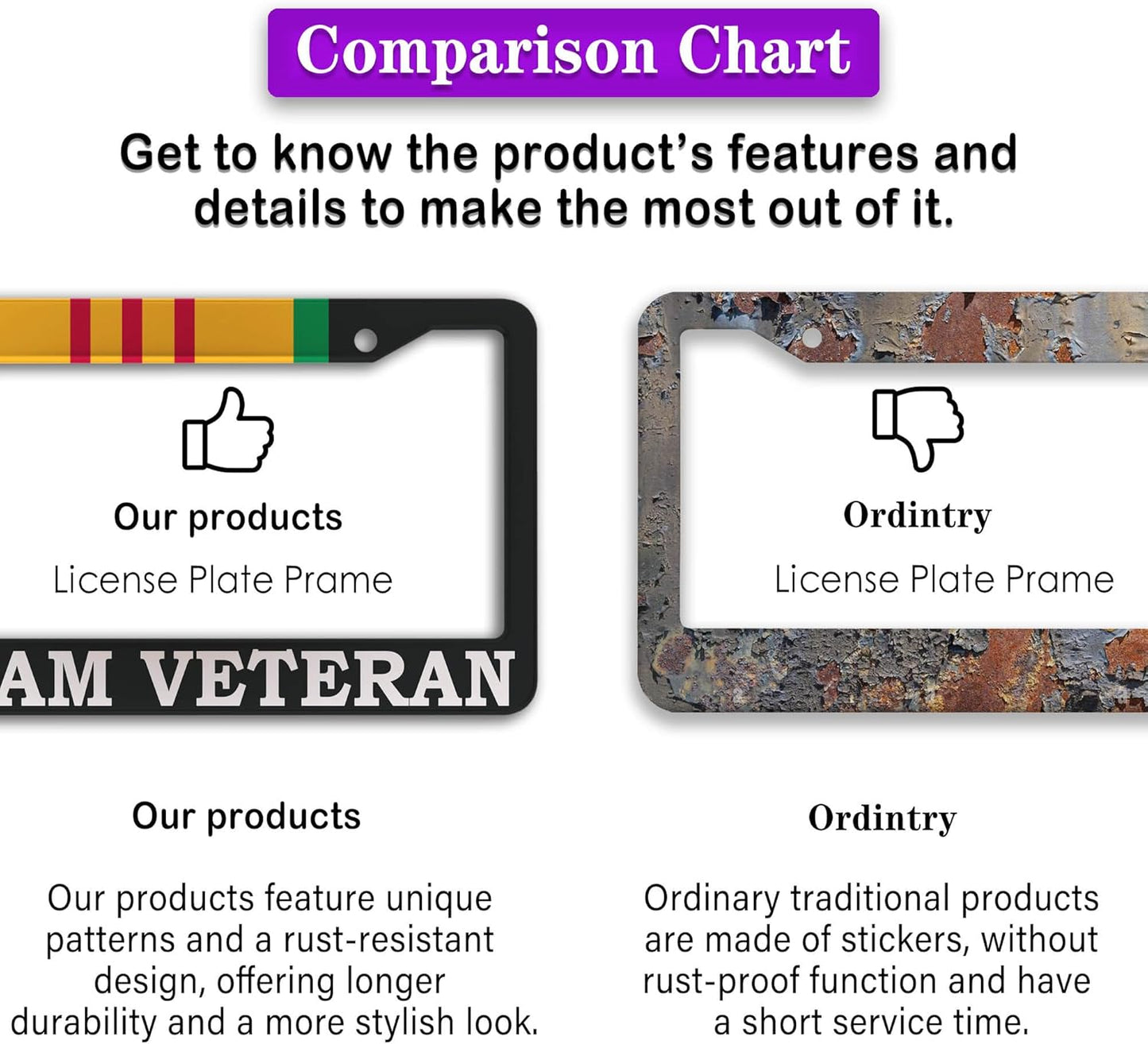 Comparison Chart

Get to know the product's features and details to make the most out of it.

Our products

License Plate Prame

AM VETERAN

Ordintry

License Plate Prame

Our products

Our products feature unique patterns and a rust-resistant design, offering longer durability and a more stylish look.

Ordintry

Ordinary traditional products are made of stickers, without rust-proof function and have a short service time.